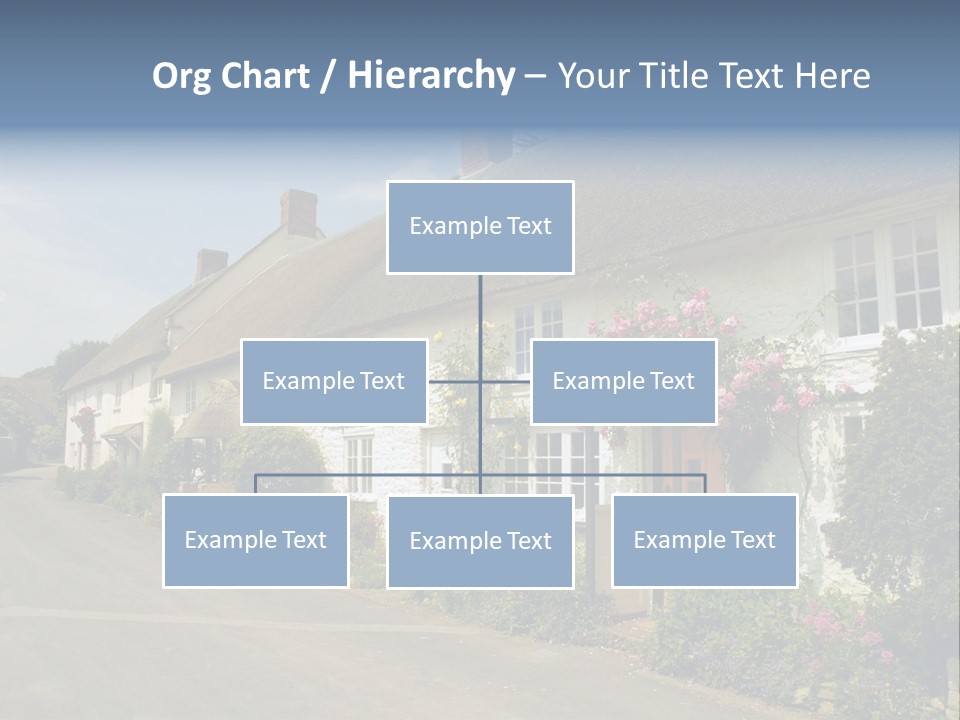 Org Chart / Hierarchy – Your Title Text Here

Example Text

Example Text

Example Text

Example Text

Example Text

Example Text